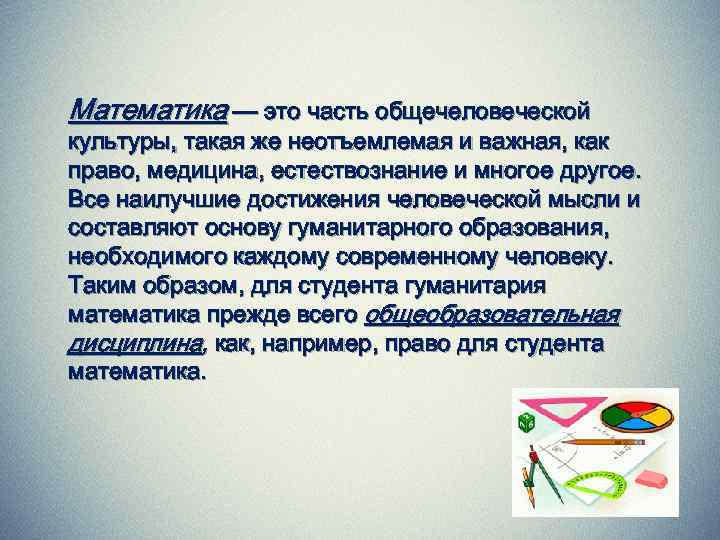 Математика — это часть общечеловеческой культуры, такая же неотъемлемая и важная, как право, медицина, естествознание и многое другое. Все наилучшие достижения человеческой мысли и составляют основу гуманитарного образования, необходимого каждому современному человеку. Таким образом, для студента гуманитария математика прежде всего общеобразовательная дисциплина, как, например, право для студента математика.